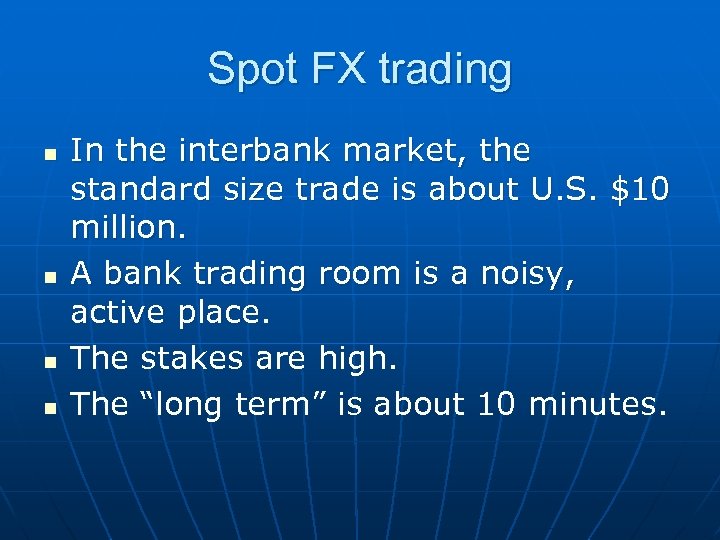 Spot FX trading

- In the interbank market, the standard size trade is about U.S. \$10 million.
- A bank trading room is a noisy, active place.
- The stakes are high.
- The “long term” is about 10 minutes.